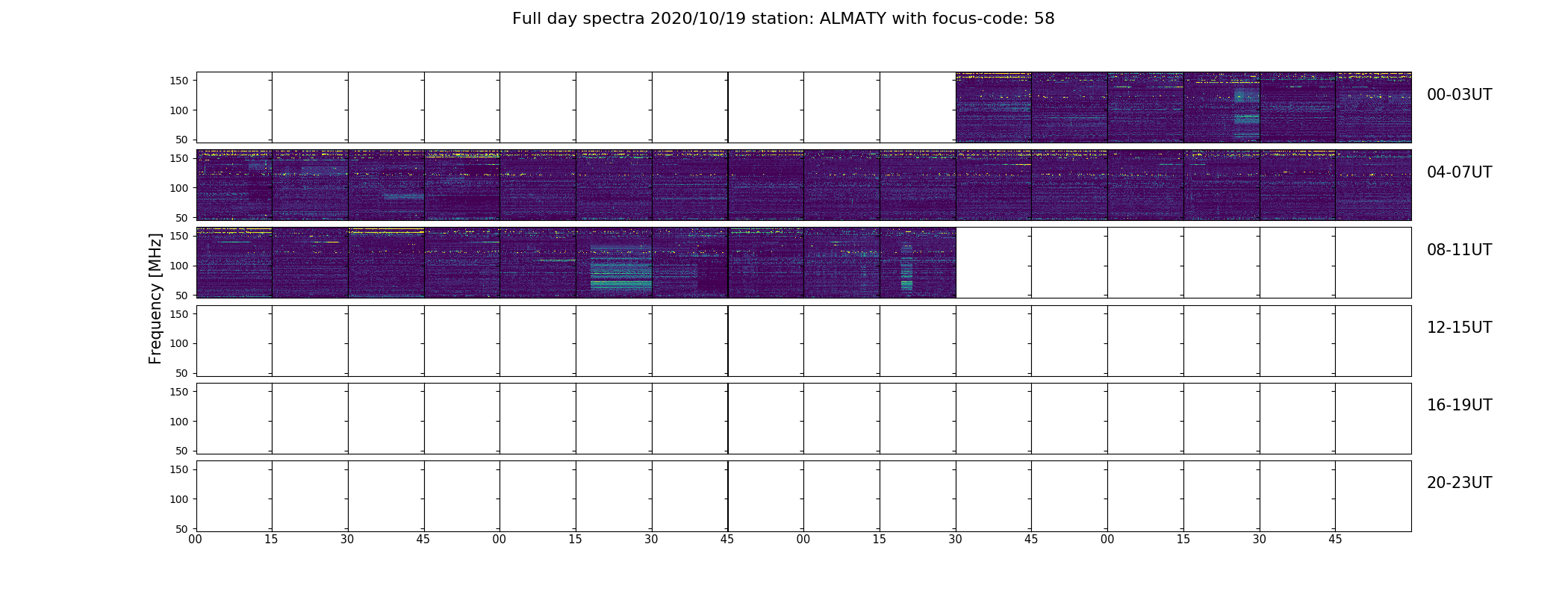 Full day spectra 2020/10/19 station: ALMATY with focus-code: 58

Frequency [MHz]

150
100
50

00-03UT

150
100
50

04-07UT

150
100
50

08-11UT

150
100
50

12-15UT

150
100
50

16-19UT

150
100
50

20-23UT

00 15 30 45 00 15 30 45 00 15 30 45 00 15 30 45